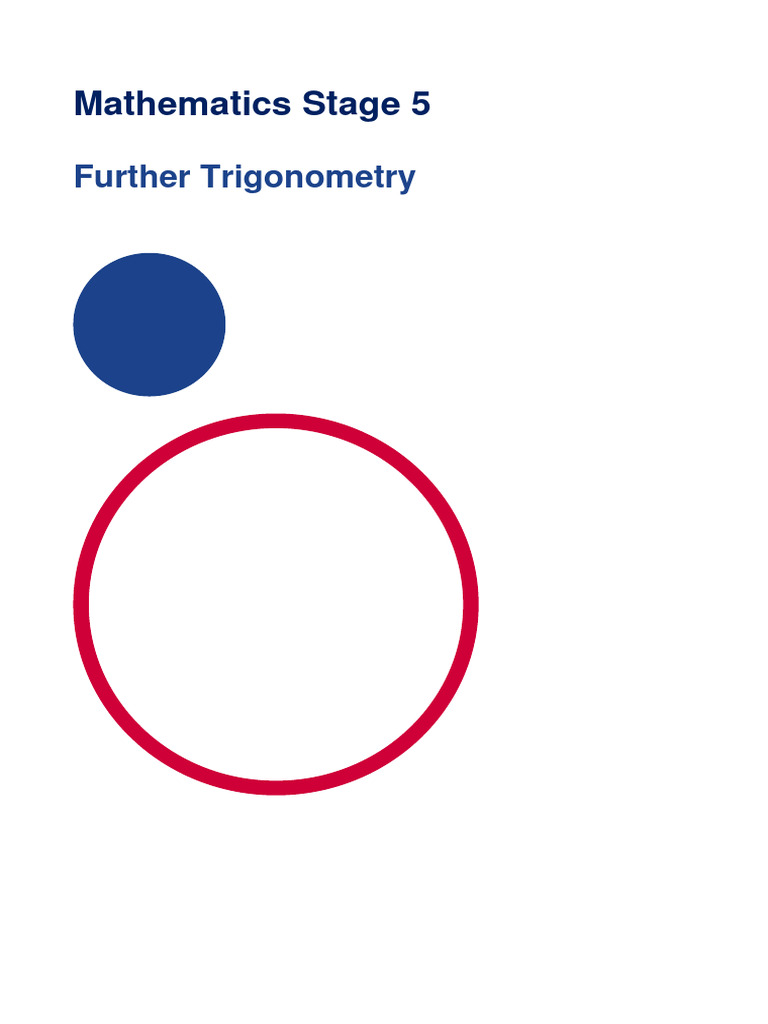 Mathematics Stage 5

Further Trigonometry